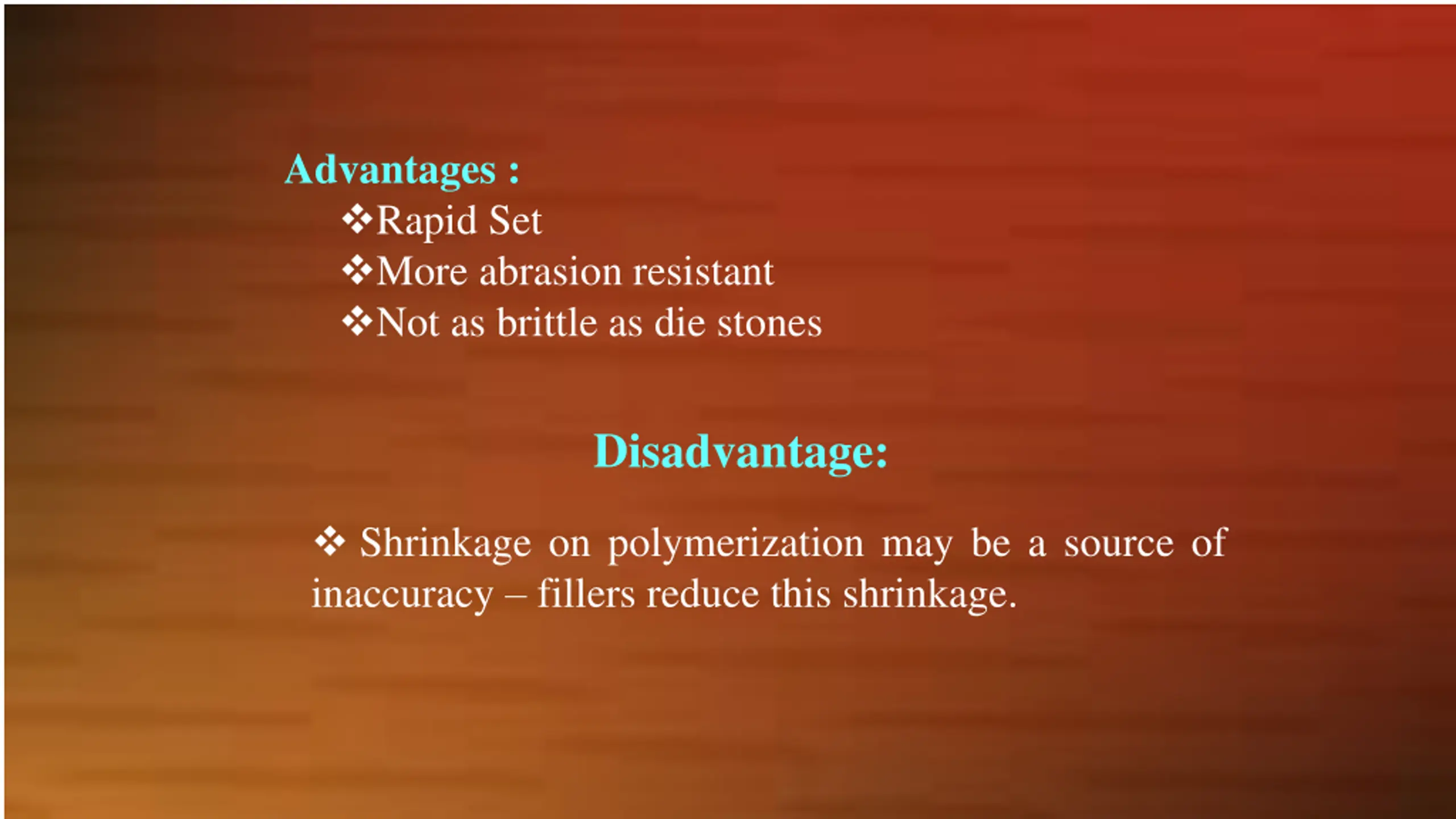 Advantages :

❖Rapid Set
❖More abrasion resistant
❖Not as brittle as die stones

Disadvantage:

❖ Shrinkage on polymerization may be a source of inaccuracy – fillers reduce this shrinkage.